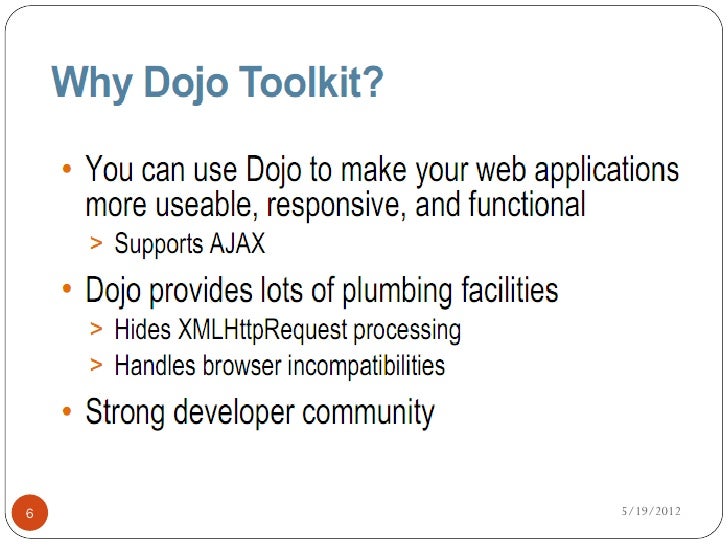 Why Dojo Toolkit?

• You can use Dojo to make your web applications more useable, responsive, and functional
> Supports AJAX

• Dojo provides lots of plumbing facilities
> Hides XMLHttpRequest processing
> Handles browser incompatibilities

• Strong developer community

6

5/19/2012